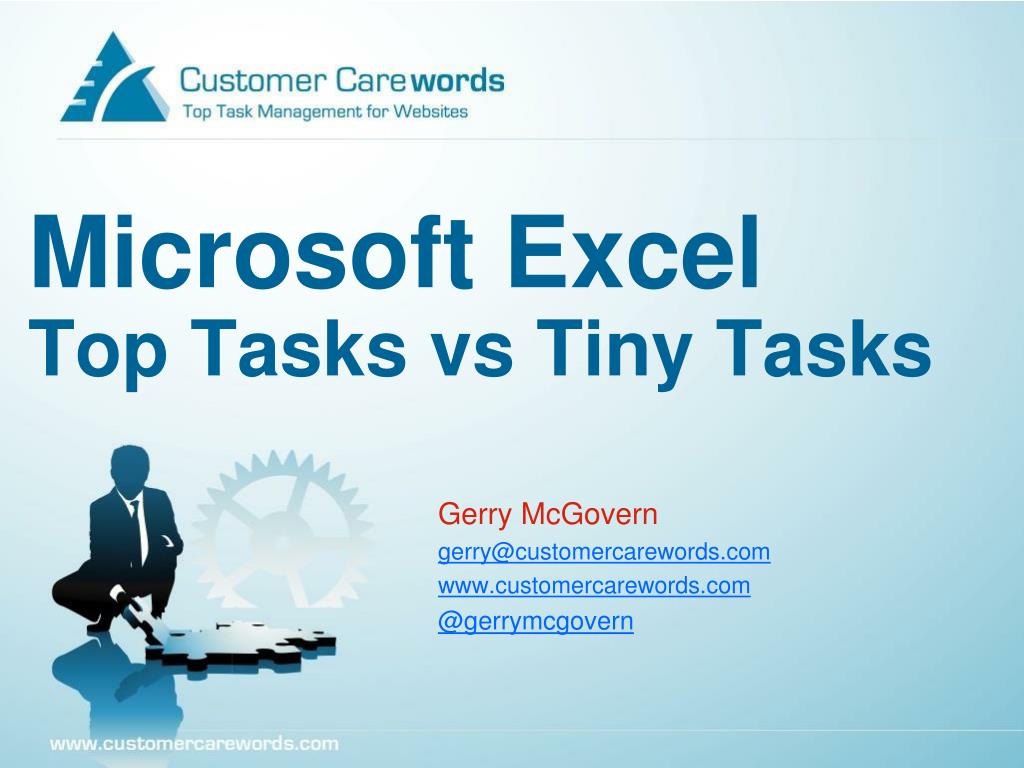 Customer Carewords
Top Task Management for Websites

Microsoft Excel
Top Tasks vs Tiny Tasks

Gerry McGovern
gerry@customercarewords.com
www.customercarewords.com
@gerrymcgovern

www.customercarewords.com